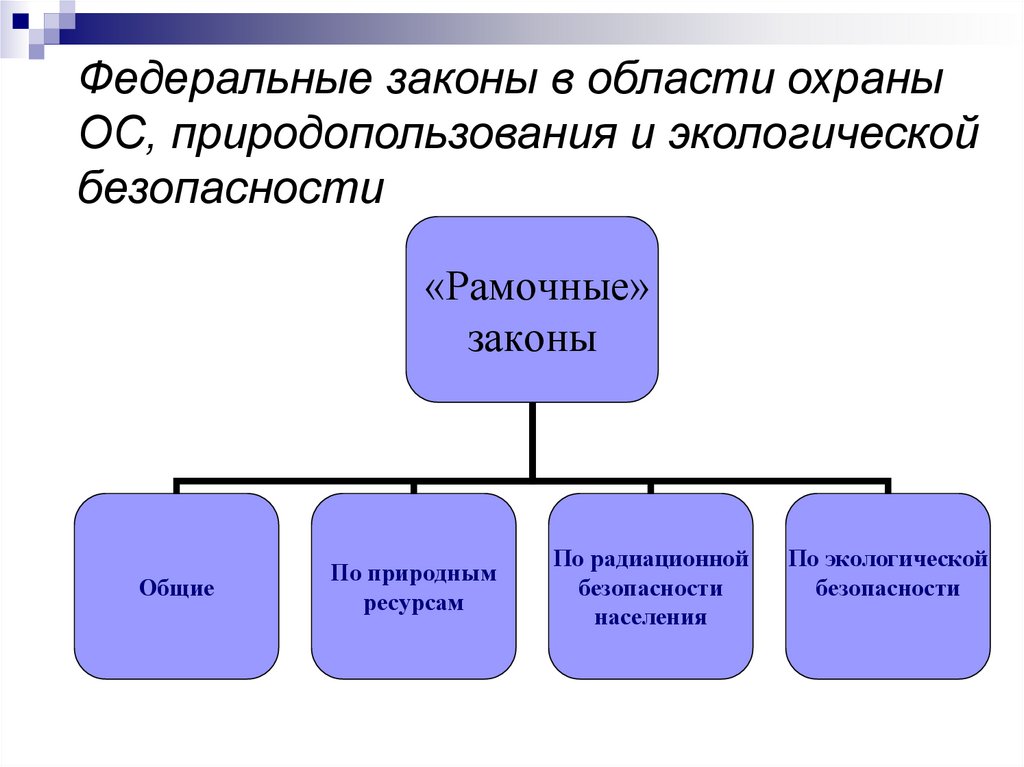 Федеральные законы в области охраны ОС, природопользования и экологической безопасности

«Рамочные» законы

Общие

По природным ресурсам

По радиационной безопасности населения

По экологической безопасности